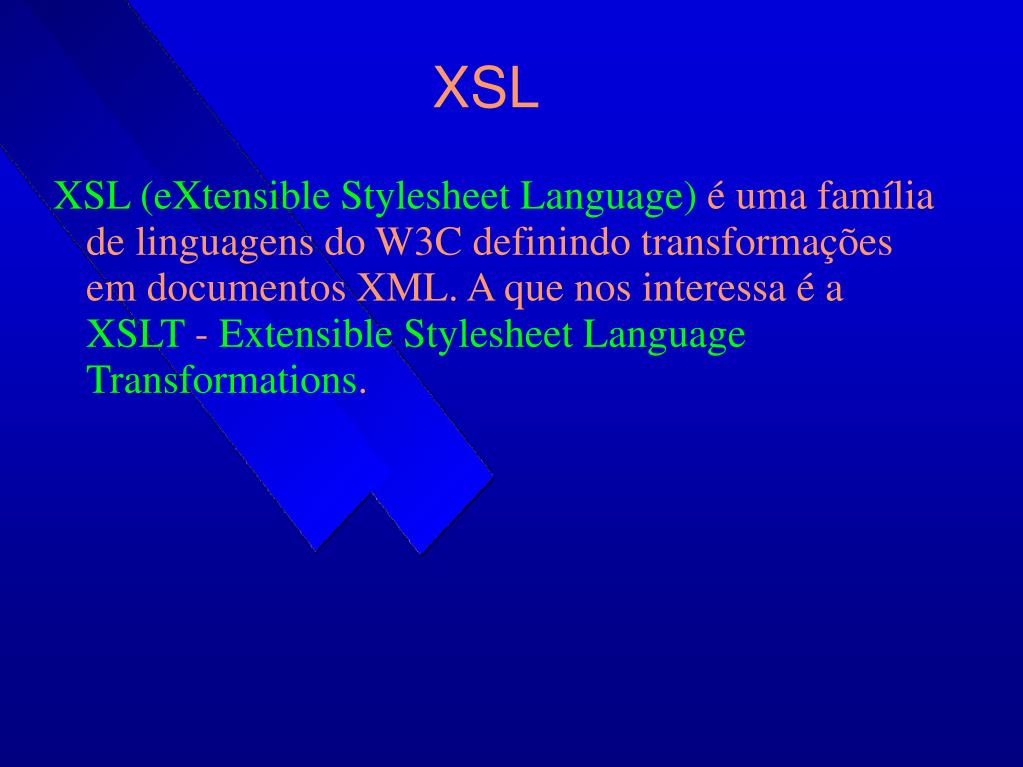 XSL

XSL (eXtensible Stylesheet Language) é uma família de linguagens do W3C definindo transformações em documentos XML. A que nos interessa é a XSLT - Extensible Stylesheet Language Transformations.